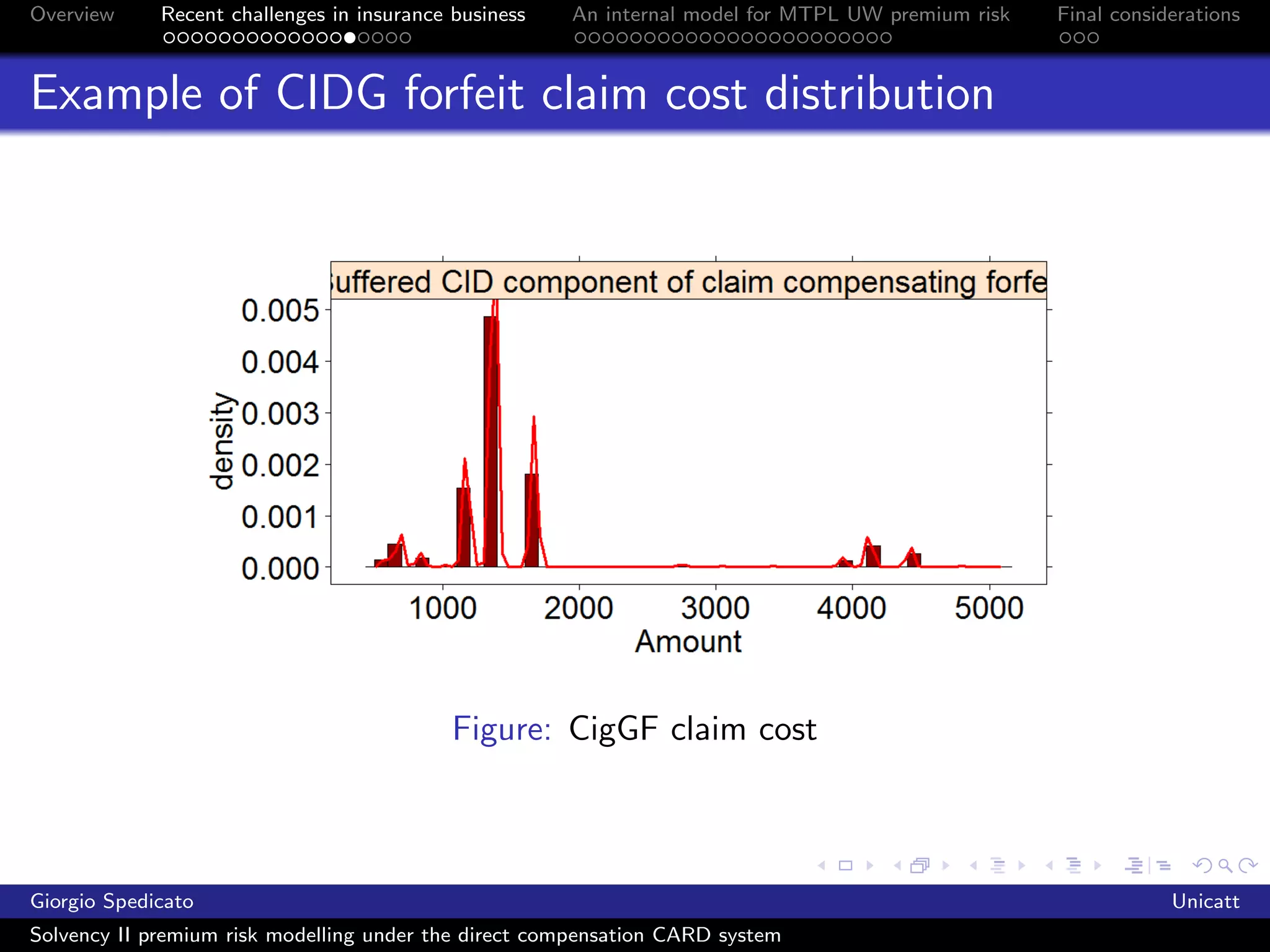 Overview Recent challenges in insurance business An internal model for MTPL UW premium risk Final considerations

Example of CIDG forfeit claim cost distribution

uffered CID component of claim compensating forfe

density

0.005
0.004
0.003
0.002
0.001
0.000

1000 2000 3000 4000 5000

Amount

Figure: CigGF claim cost

Giorgio Spedicato Unicatt

Solvency II premium risk modelling under the direct compensation CARD system